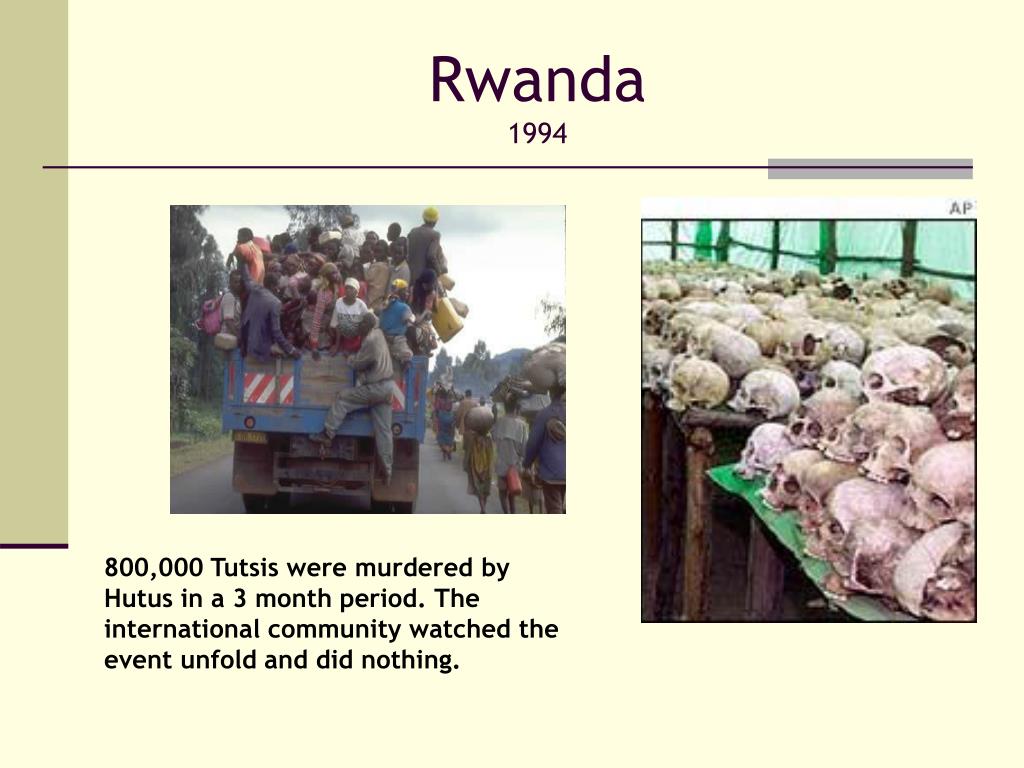 Rwanda
1994

AP

800,000 Tutsis were murdered by Hutus in a 3 month period. The international community watched the event unfold and did nothing.